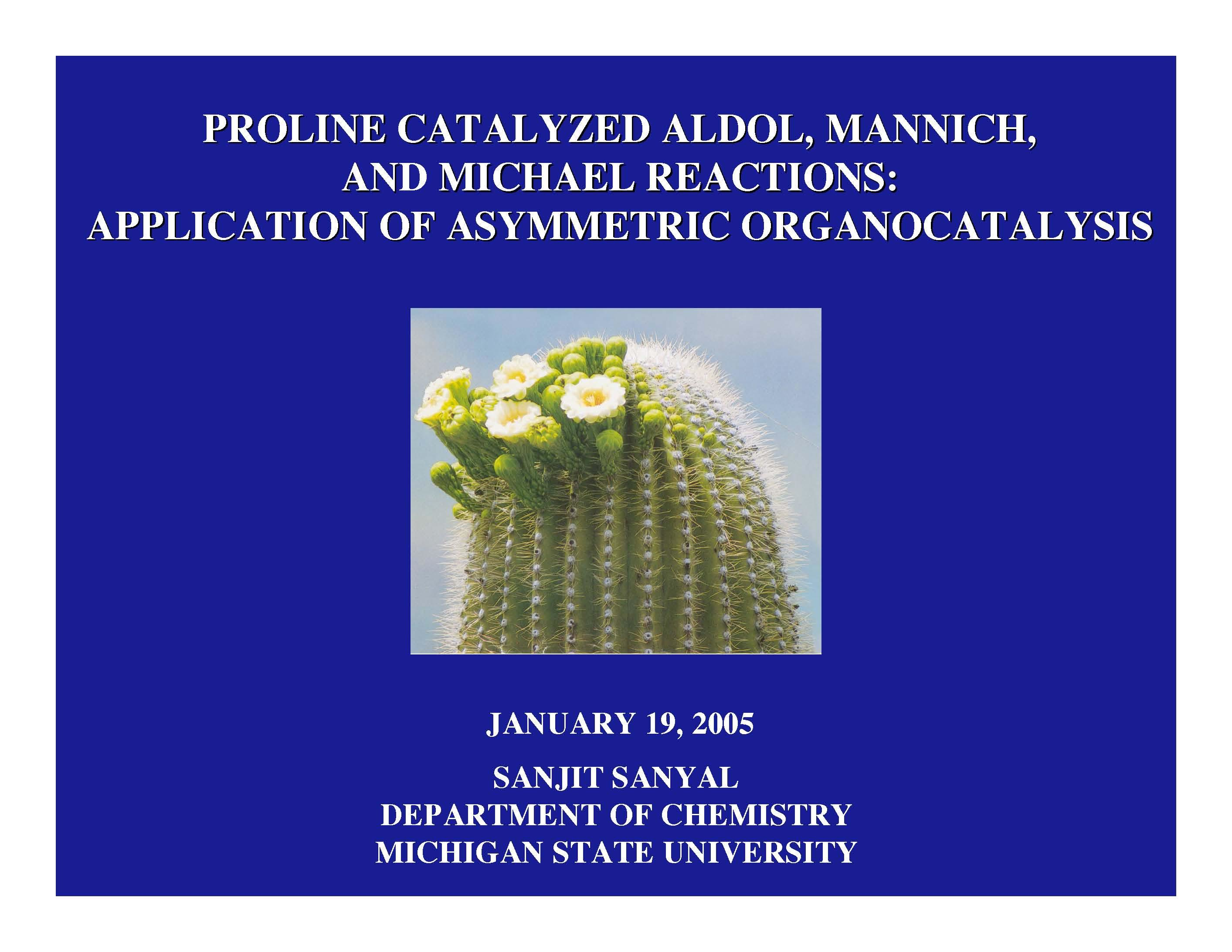 PROLINE CATALYZED ALDOL, MANNICH, AND MICHAEL REACTIONS: APPLICATION OF ASYMMETRIC ORGANOCATALYSIS

JANUARY 19, 2005

SANJIT SANYAL
DEPARTMENT OF CHEMISTRY
MICHIGAN STATE UNIVERSITY